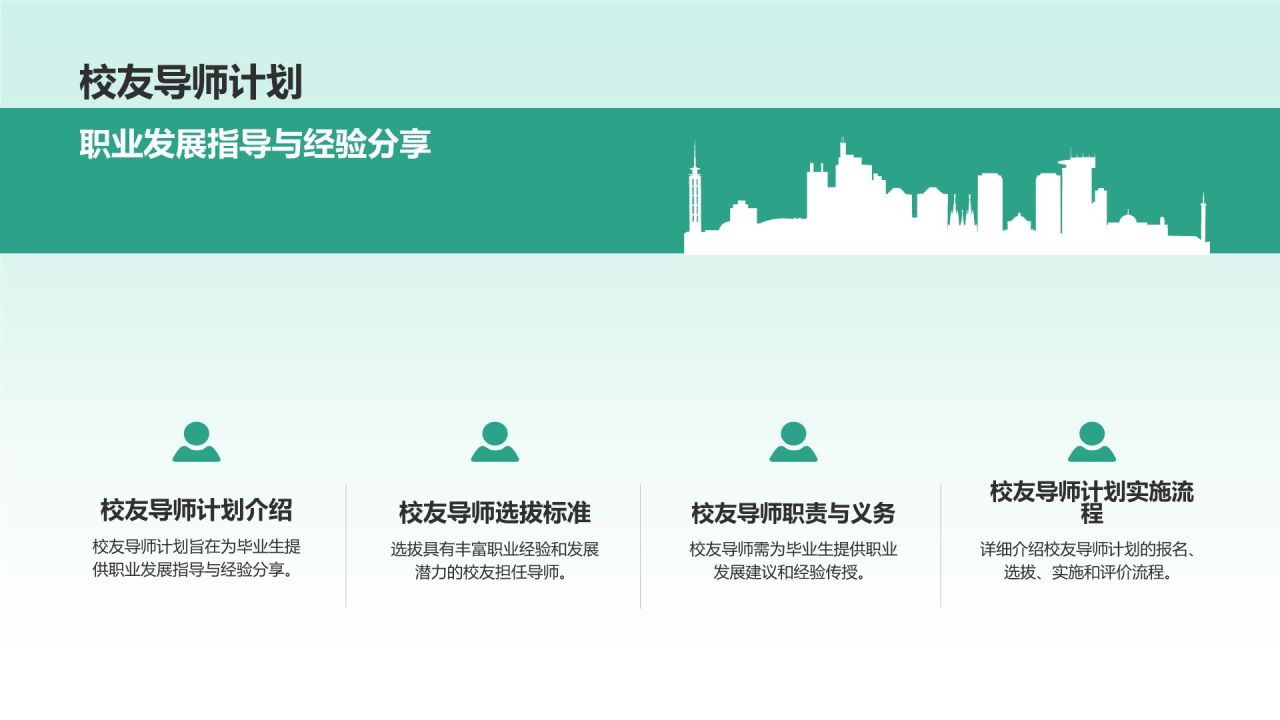 校友导师计划

职业发展指导与经验分享

校友导师计划介绍

校友导师计划旨在为毕业生提供职业发展指导与经验分享。

校友导师选拔标准

选拔具有丰富职业经验和发展潜力的校友担任导师。

校友导师职责与义务

校友导师需为毕业生提供职业发展建议和经验传授。

校友导师计划实施流程

详细介绍校友导师计划的报名、选拔、实施和评价流程。